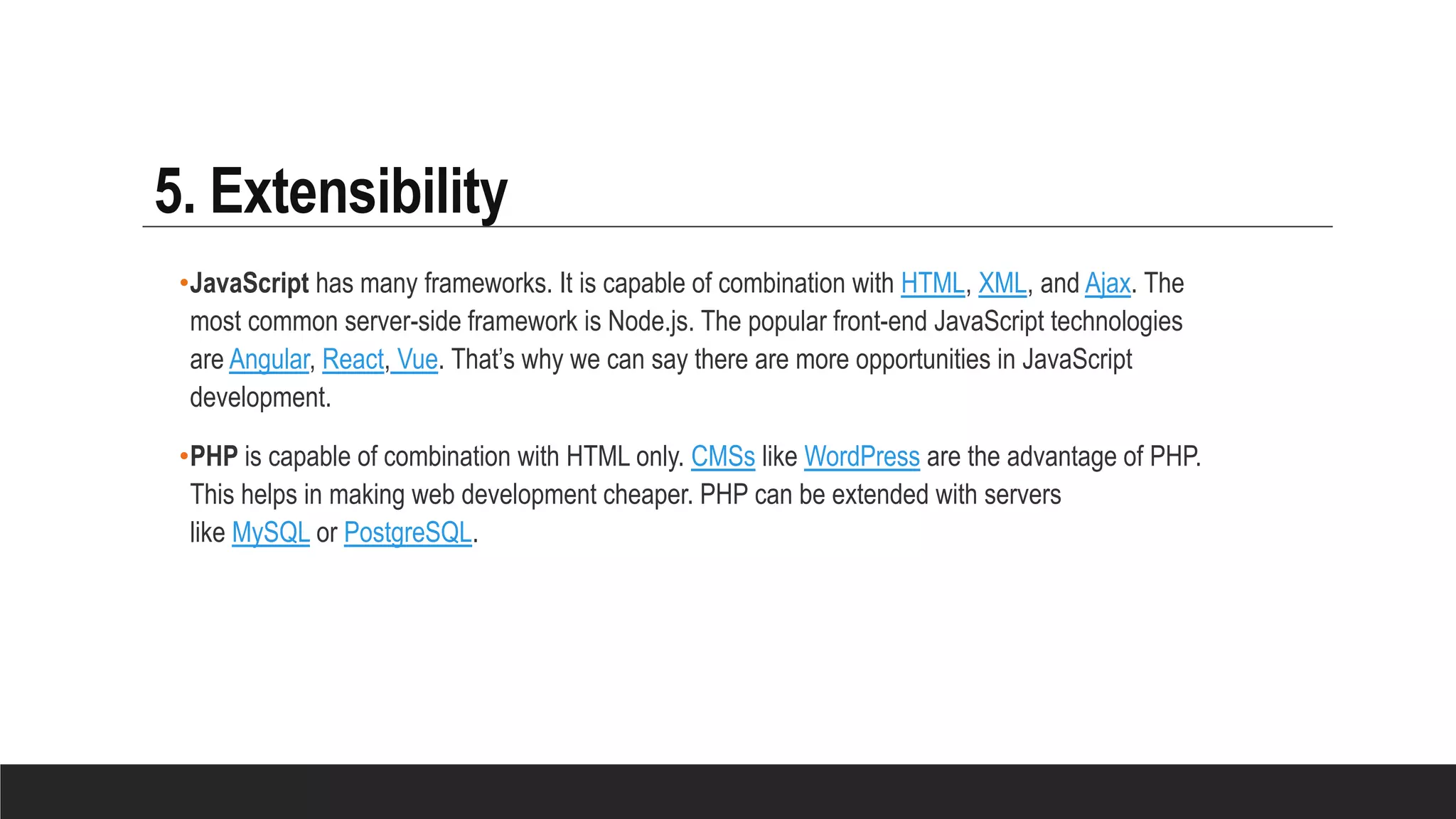 5. Extensibility

•JavaScript has many frameworks. It is capable of combination with HTML, XML, and Ajax. The most common server-side framework is Node.js. The popular front-end JavaScript technologies are Angular, React, Vue. That's why we can say there are more opportunities in JavaScript development.

•PHP is capable of combination with HTML only. CMSs like WordPress are the advantage of PHP. This helps in making web development cheaper. PHP can be extended with servers like MySQL or PostgreSQL.